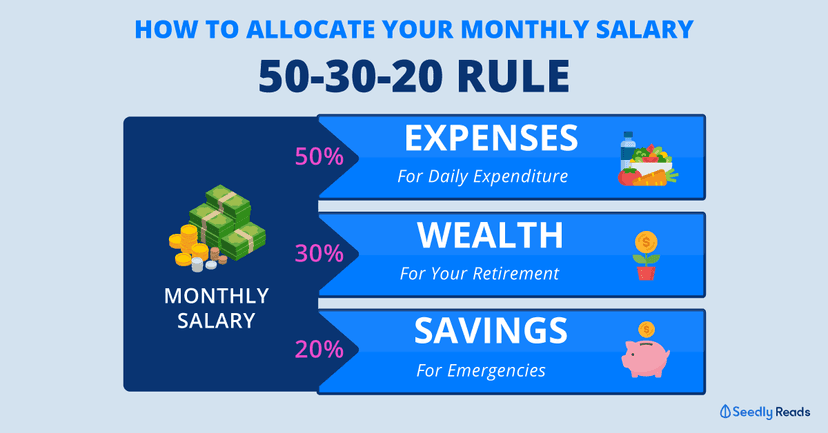 HOW TO ALLOCATE YOUR MONTHLY SALARY

50-30-20 RULE

MONTHLY SALARY

50%

EXPENSES

For Daily Expenditure

30%

WEALTH

For Your Retirement

20%

SAVINGS

For Emergencies

Seedly Reads